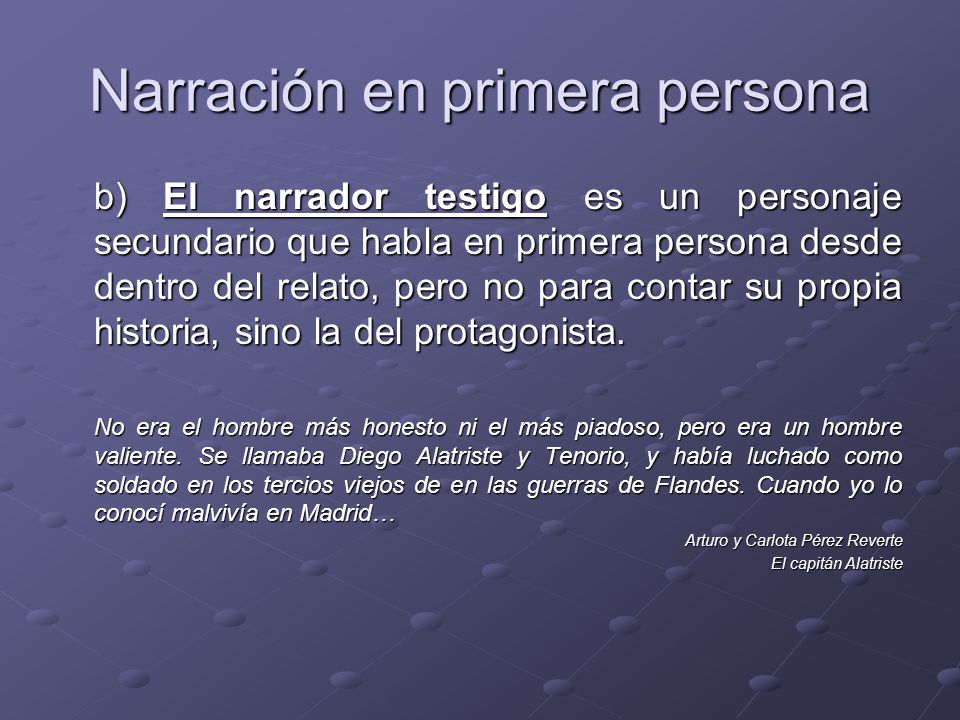 Narración en primera persona

b) El narrador testigo es un personaje secundario que habla en primera persona desde dentro del relato, pero no para contar su propia historia, sino la del protagonista.

No era el hombre más honesto ni el más piadoso, pero era un hombre valiente. Se llamaba Diego Alatriste y Tenorio, y había luchado como soldado en los tercios viejos de en las guerras de Flandes. Cuando yo lo conocí malvivía en Madrid…

Arturo y Carlota Pérez Reverte
El capitán Alatriste